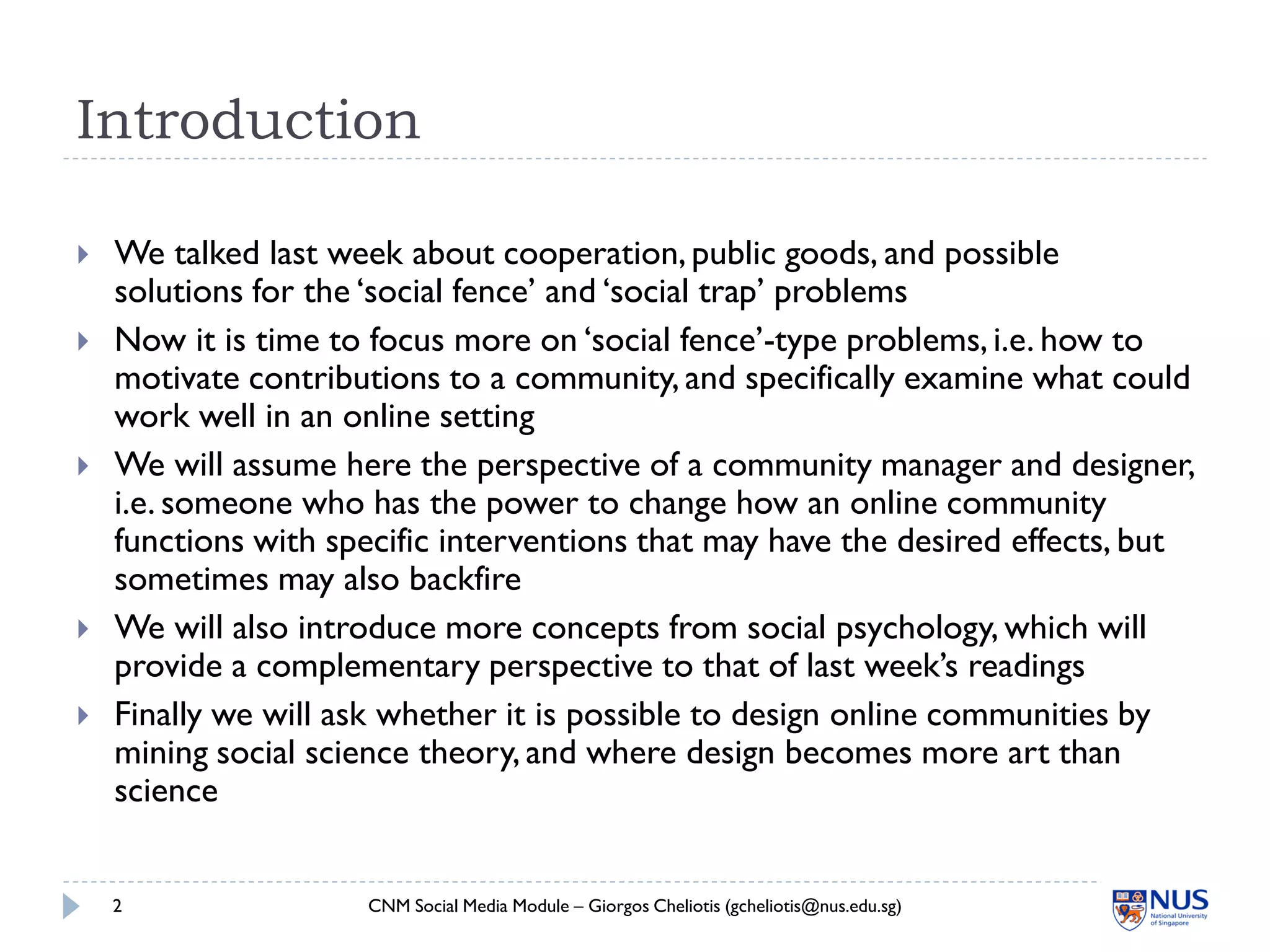 Introduction

We talked last week about cooperation, public goods, and possible solutions for the ‘social fence’ and ‘social trap’ problems

Now it is time to focus more on ‘social fence’-type problems, i.e. how to motivate contributions to a community, and specifically examine what could work well in an online setting

We will assume here the perspective of a community manager and designer, i.e. someone who has the power to change how an online community functions with specific interventions that may have the desired effects, but sometimes may also backfire

We will also introduce more concepts from social psychology, which will provide a complementary perspective to that of last week’s readings

Finally we will ask whether it is possible to design online communities by mining social science theory, and where design becomes more art than science

2

CNM Social Media Module – Giorgos Cheliotis (gcheliotis@nus.edu.sg)

NUS National University of Singapore